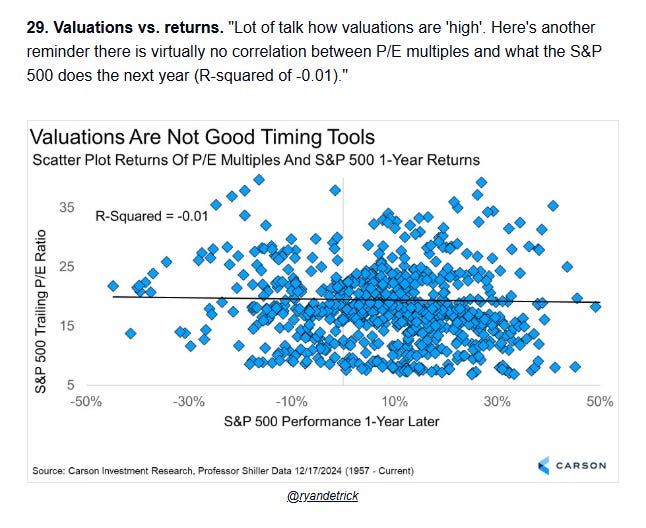 **29. Valuations vs. returns.** "Lot of talk how valuations are 'high'. Here's another reminder there is virtually no correlation between P/E multiples and what the S&P 500 does the next year (R-squared of -0.01)."

Valuations Are Not Good Timing Tools

Scatter Plot Returns Of P/E Multiples And S&P 500 1-Year Returns

R-Squared = -0.01

S&P 500 Trailing P/E Ratio

35
25
15
5

-50% -30% -10% 10% 30% 50%

S&P 500 Performance 1-Year Later

Source: Carson Investment Research, Professor Shiller Data 12/17/2024 (1957 - Current)

CARSON

@ryandetrick